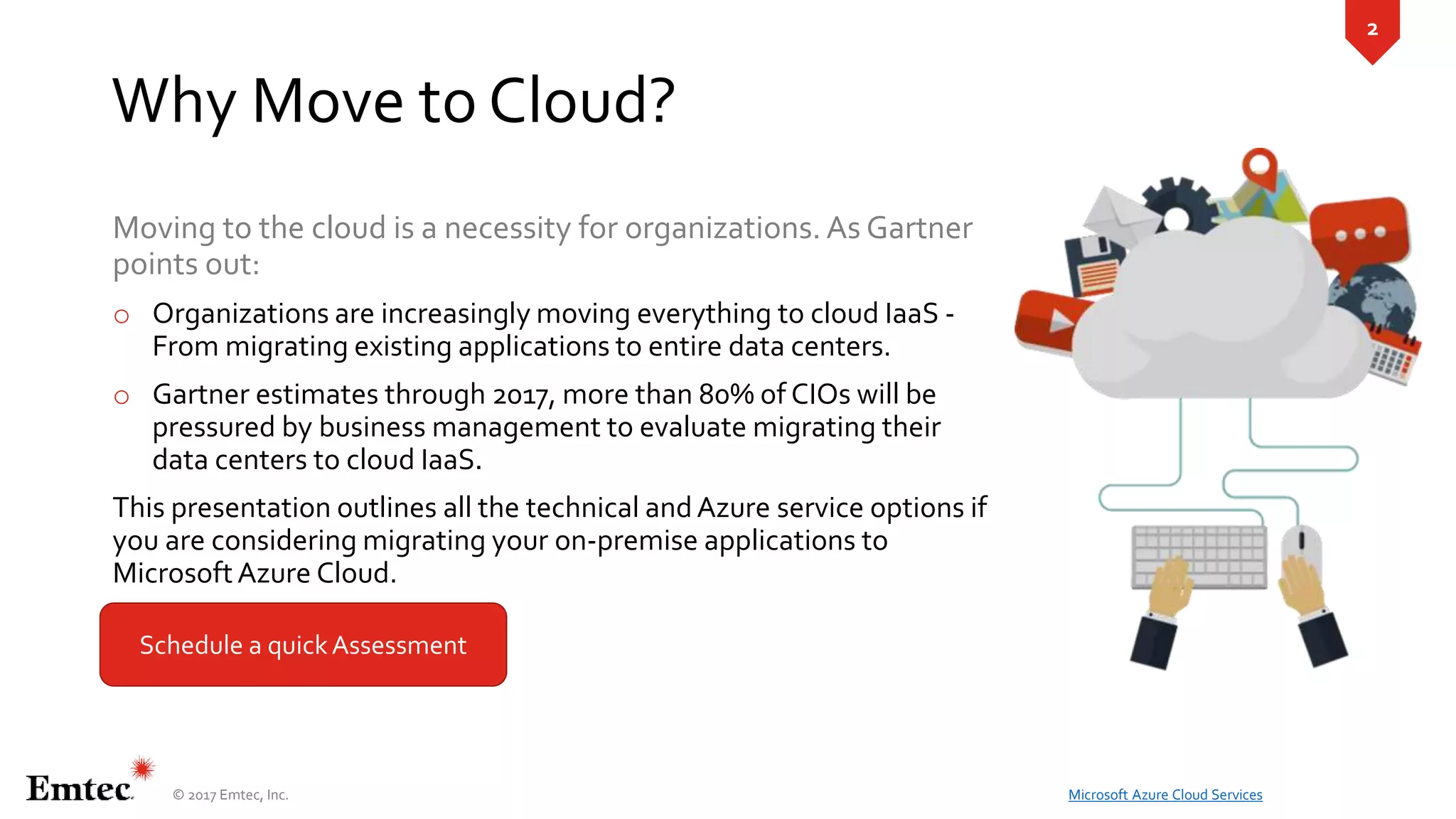 2

Why Move to Cloud?

Moving to the cloud is a necessity for organizations. As Gartner points out:

○ Organizations are increasingly moving everything to cloud IaaS - From migrating existing applications to entire data centers.

○ Gartner estimates through 2017, more than 80% of CIOs will be pressured by business management to evaluate migrating their data centers to cloud IaaS.

This presentation outlines all the technical and Azure service options if you are considering migrating your on-premise applications to Microsoft Azure Cloud.

Schedule a quick Assessment

Emtec

© 2017 Emtec, Inc.

Microsoft Azure Cloud Services